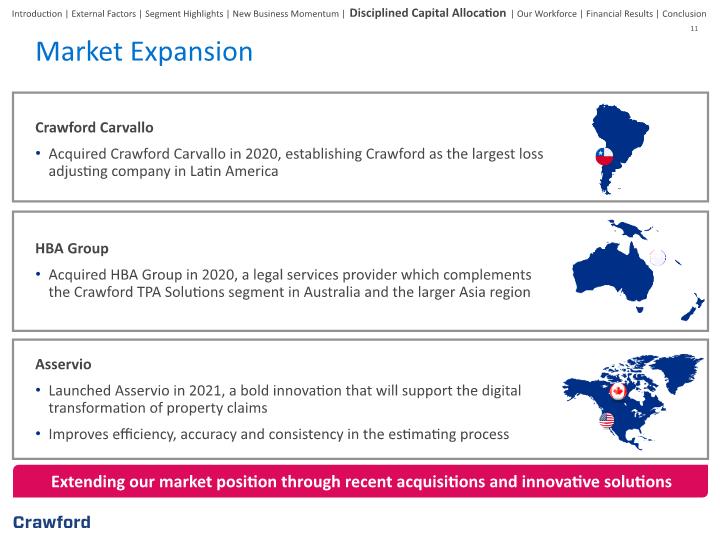 Introduction | External Factors | Segment Highlights | New Business Momentum | Disciplined Capital Allocation | Our Workforce | Financial Results | Conclusion

11

Market Expansion

Crawford Carvallo

• Acquired Crawford Carvallo in 2020, establishing Crawford as the largest loss adjusting company in Latin America

HBA Group

• Acquired HBA Group in 2020, a legal services provider which complements the Crawford TPA Solutions segment in Australia and the larger Asia region

Asservio

• Launched Asservio in 2021, a bold innovation that will support the digital transformation of property claims

• Improves efficiency, accuracy and consistency in the estimating process

Extending our market position through recent acquisitions and innovative solutions

Crawford